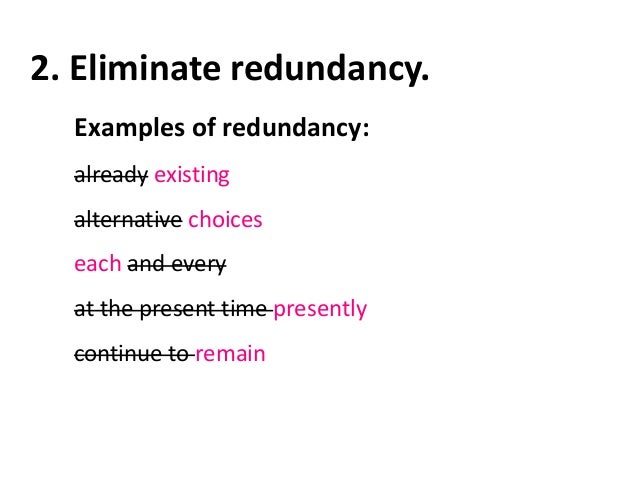 2. Eliminate redundancy.

Examples of redundancy:

~~already~~ existing

~~alternative~~ choices

each ~~and every~~

~~at the present time~~ presently

~~continue to~~ remain